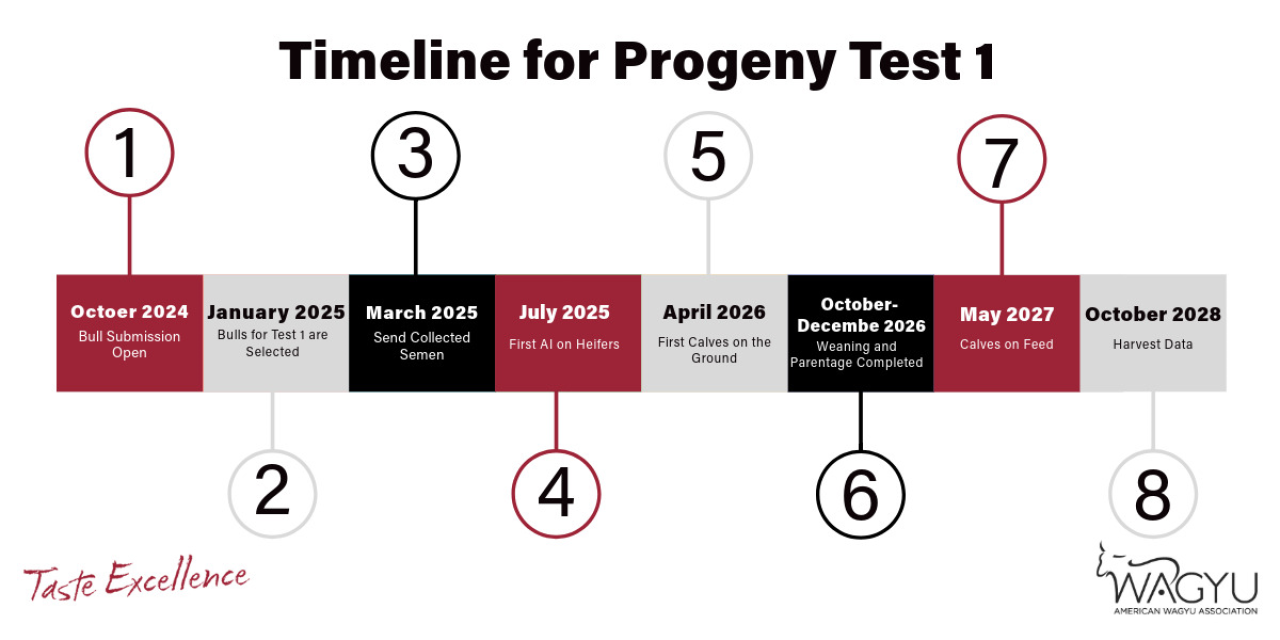 Timeline for Progeny Test 1

1

Octoer 2024
Bull Submission Open

2

January 2025
Bulls for Test 1 are Selected

3

March 2025
Send Collected Semen

4

July 2025
First AI on Heifers

5

April 2026
First Calves on the Ground

6

October-Decembe 2026
Weaning and Parentage Completed

7

May 2027
Calves on Feed

8

October 2028
Harvest Data

Taste Excellence

WAGYU
AMERICAN WAGYU ASSOCIATION